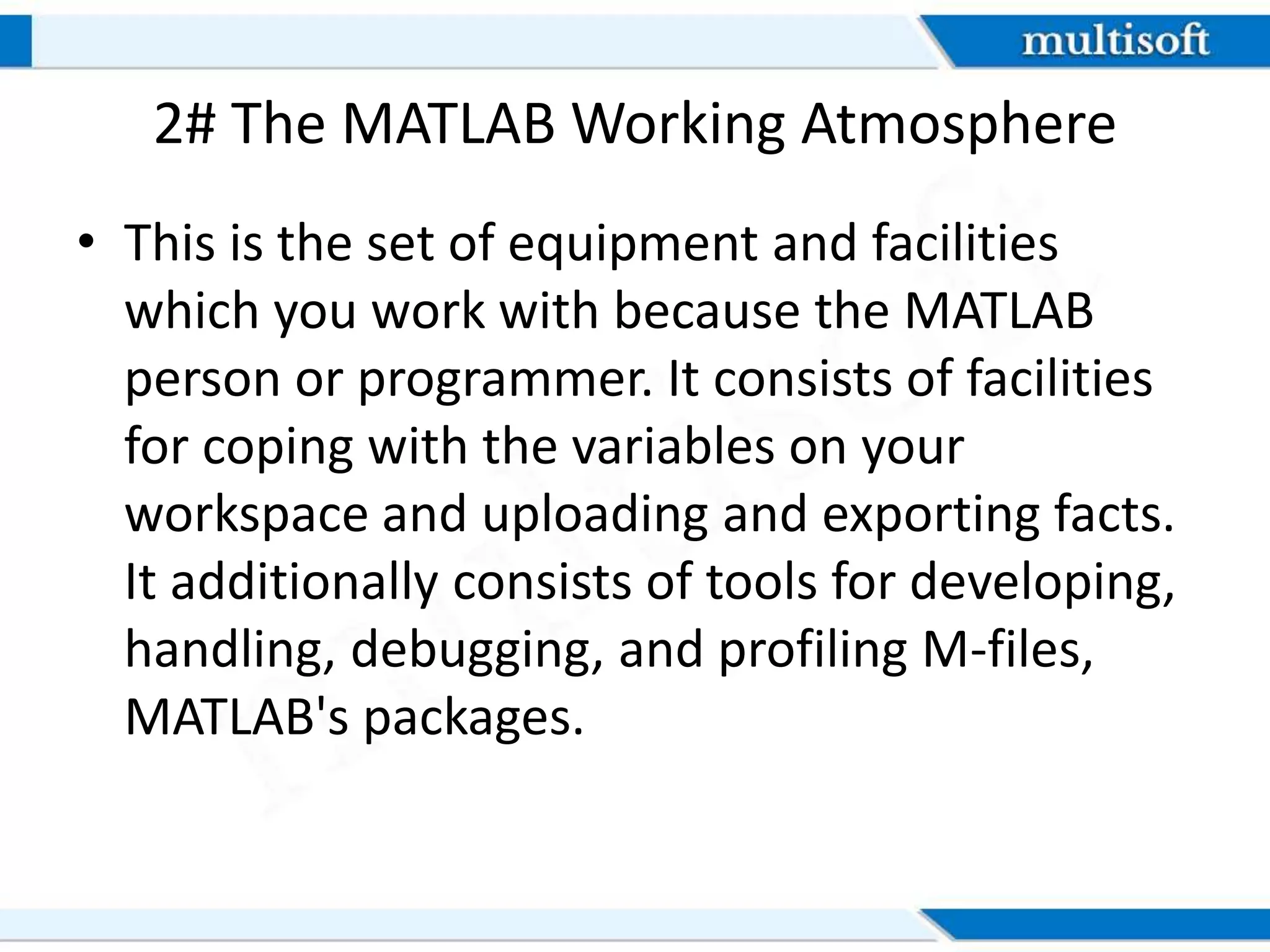 multisoft

2# The MATLAB Working Atmosphere

• This is the set of equipment and facilities which you work with because the MATLAB person or programmer. It consists of facilities for coping with the variables on your workspace and uploading and exporting facts. It additionally consists of tools for developing, handling, debugging, and profiling M-files, MATLAB's packages.